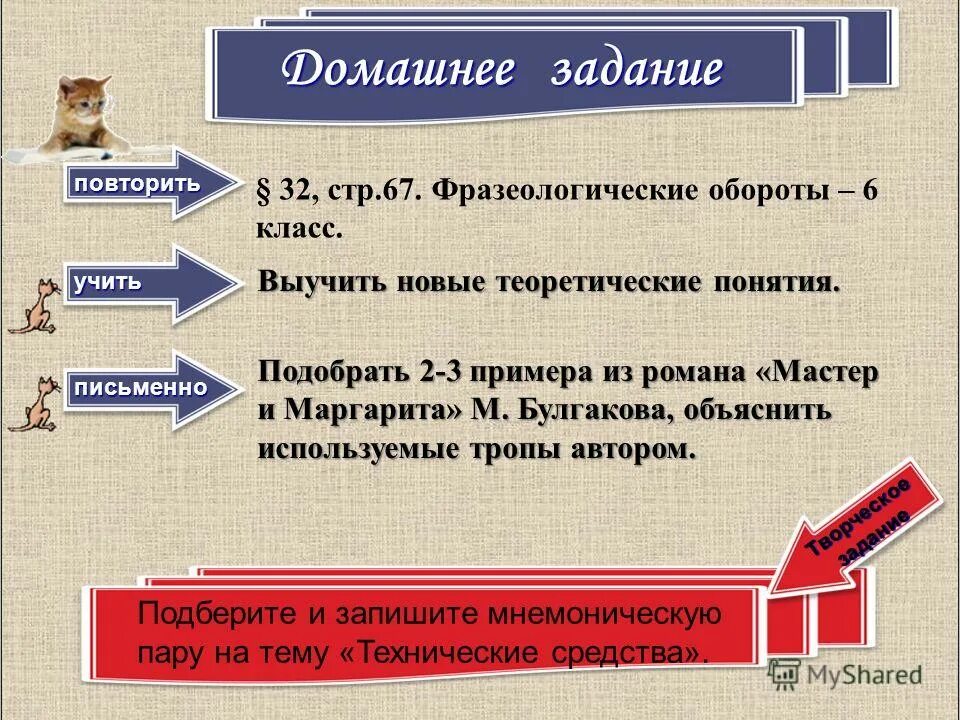 Домашнее задание

повторить

§ 32, стр.67. Фразеологические обороты – 6 класс.

учить

Выучить новые теоретические понятия.

письменно

Подобрать 2-3 примера из романа «Мастер и Маргарита» М. Булгакова, объяснить используемые тропы автором.

Творческое задание

Подберите и запишите мнемоническую пару на тему «Технические средства».

MyShared